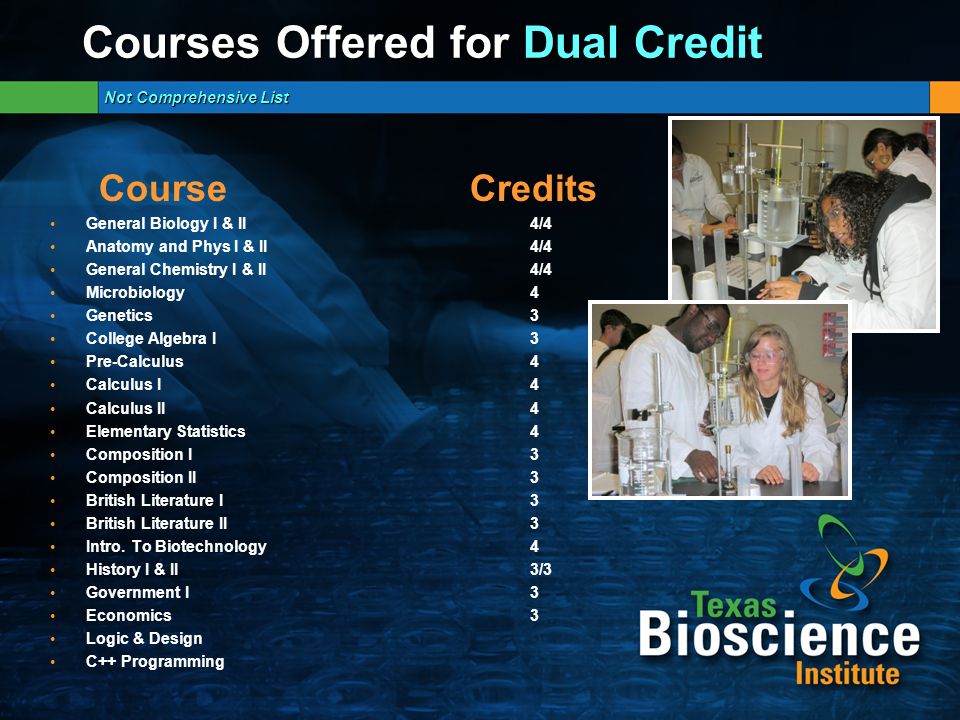 Courses Offered for Dual Credit

Not Comprehensive List

| Course | Credits |
|---|---|
| General Biology I & II | 4/4 |
| Anatomy and Phys I & II | 4/4 |
| General Chemistry I & II | 4/4 |
| Microbiology | 4 |
| Genetics | 3 |
| College Algebra I | 3 |
| Pre-Calculus | 4 |
| Calculus I | 4 |
| Calculus II | 4 |
| Elementary Statistics | 4 |
| Composition I | 3 |
| Composition II | 3 |
| British Literature I | 3 |
| British Literature II | 3 |
| Intro. To Biotechnology | 4 |
| History I & II | 3/3 |
| Government I | 3 |
| Economics | 3 |
| Logic & Design | |
| C++ Programming | |

Texas Bioscience Institute